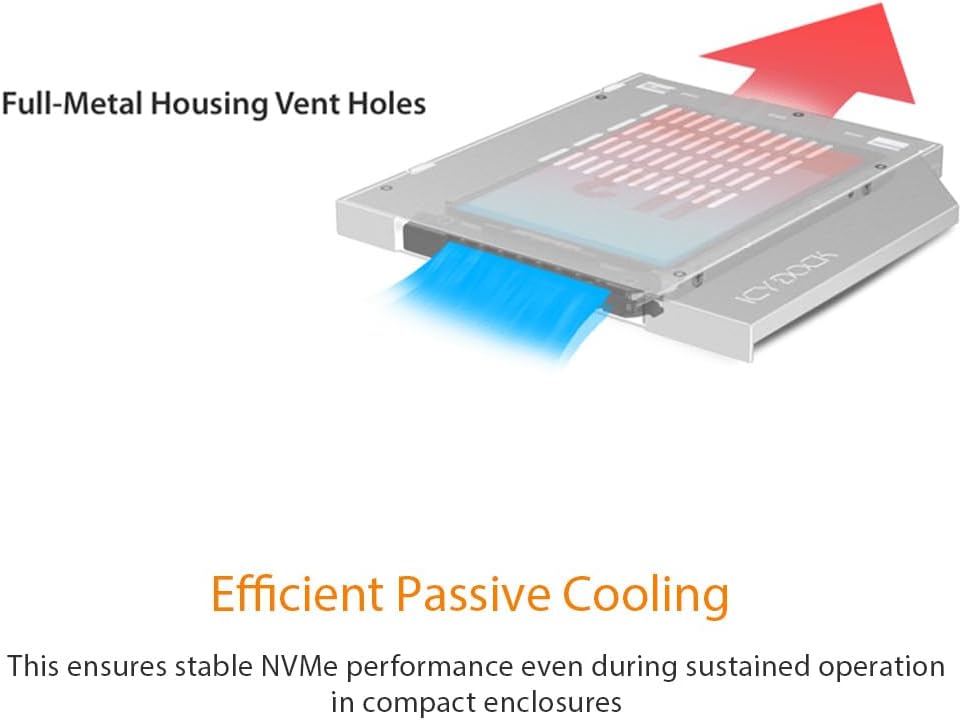 Full-Metal Housing Vent Holes

ICY DOCK

Efficient Passive Cooling

This ensures stable NVMe performance even during sustained operation in compact enclosures